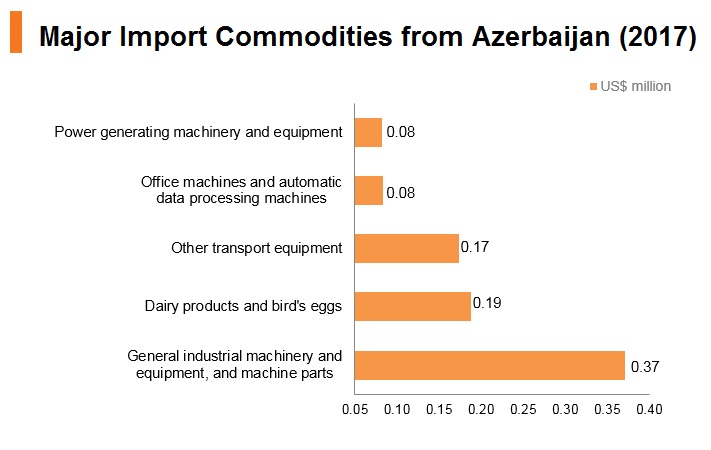 Major Import Commodities from Azerbaijan (2017)

US$ million

Power generating machinery and equipment 0.08

Office machines and automatic data processing machines 0.08

Other transport equipment 0.17

Dairy products and bird's eggs 0.19

General industrial machinery and equipment, and machine parts 0.37

0.05 0.10 0.15 0.20 0.25 0.30 0.35 0.40